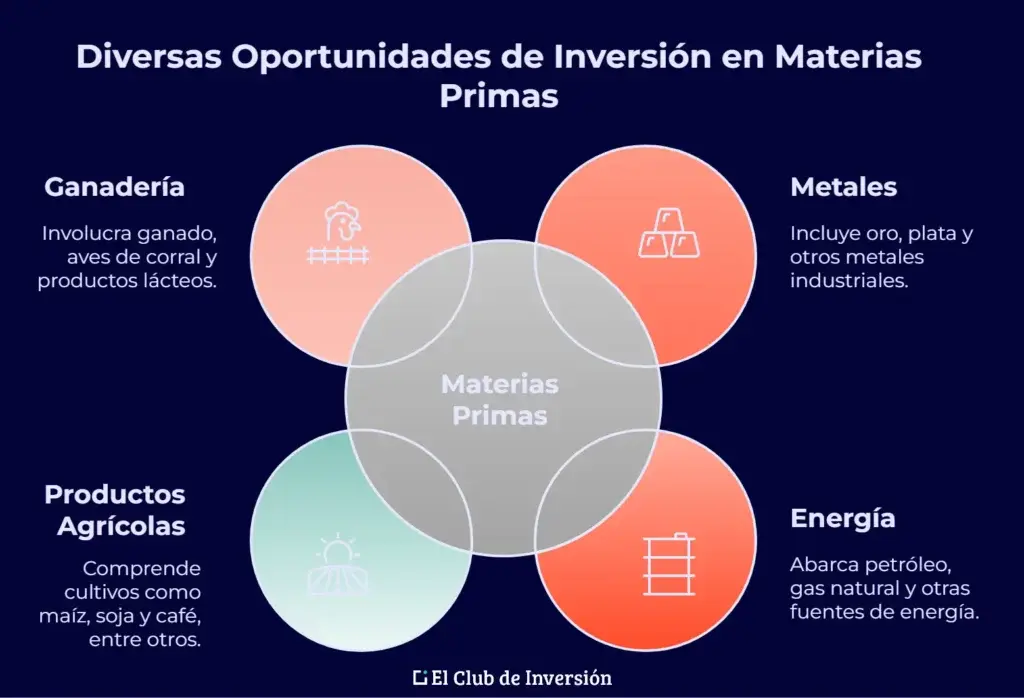 Diversas Oportunidades de Inversión en Materias Primas

Ganadería

Involucra ganado, aves de corral y productos lácteos.

Metales

Incluye oro, plata y otros metales industriales.

Materias Primas

Productos Agrícolas

Comprende cultivos como maíz, soja y café, entre otros.

Energía

Abarca petróleo, gas natural y otras fuentes de energía.

El Club de Inversión